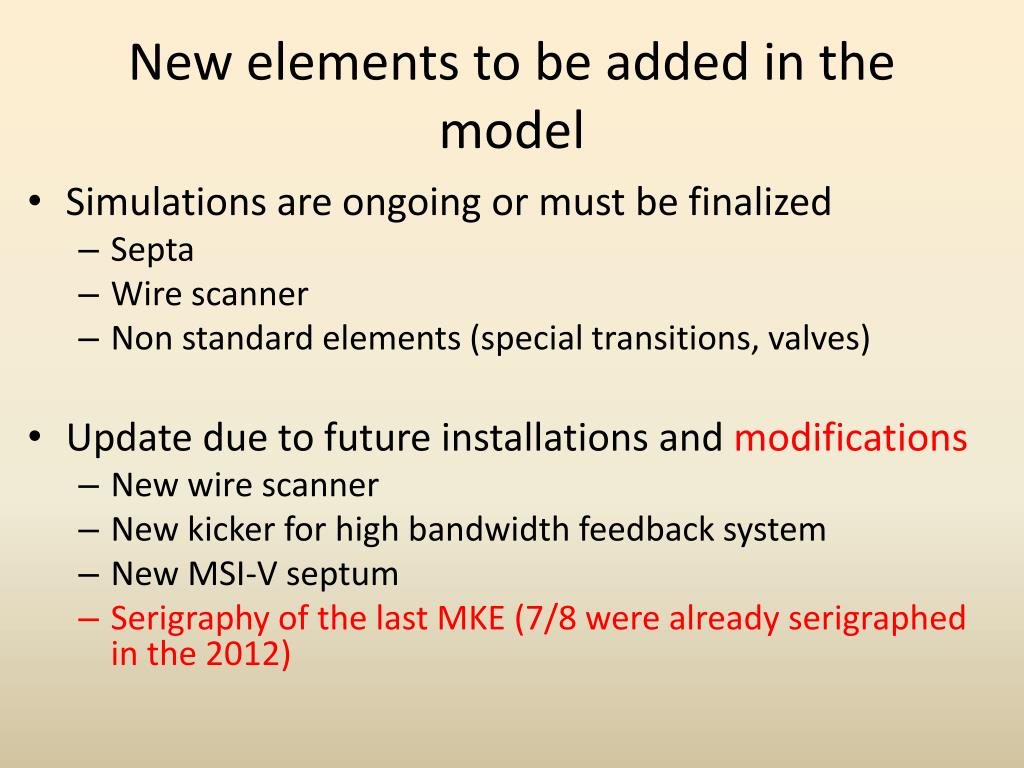 New elements to be added in the model

• Simulations are ongoing or must be finalized
– Septa
– Wire scanner
– Non standard elements (special transitions, valves)

• Update due to future installations and modifications
– New wire scanner
– New kicker for high bandwidth feedback system
– New MSI-V septum
– Serigraphy of the last MKE (7/8 were already serigraphed in the 2012)